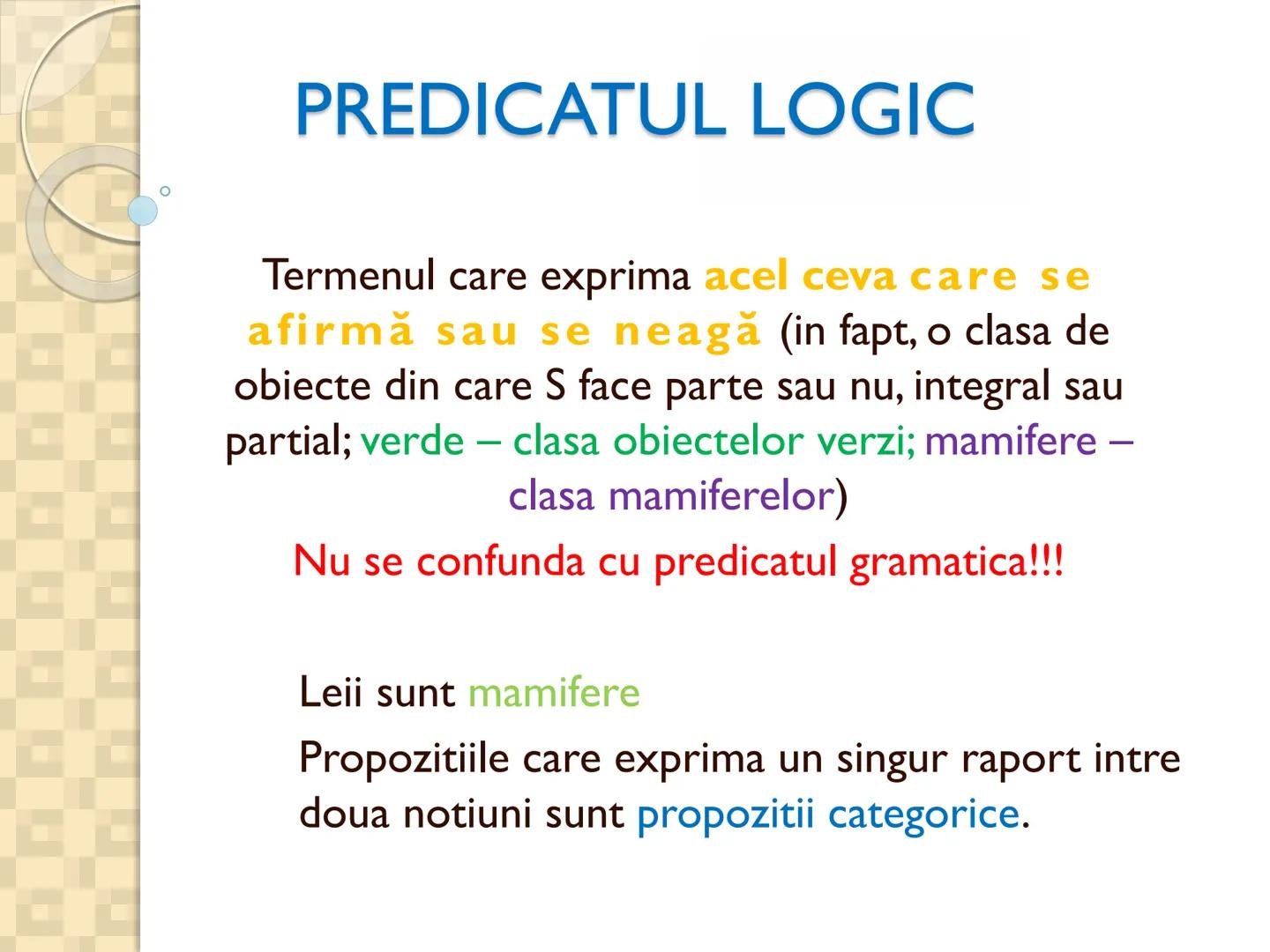 PREDICATUL LOGIC

Termenul care exprima acel ceva care se afirmă sau se neagă (in fapt, o clasa de obiecte din care S face parte sau nu, integral sau partial; verde – clasa obiectelor verzi; mamifere – clasa mamiferelor)

Nu se confunda cu predicatul gramatica!!!

Leii sunt mamifere

Propozitiile care exprima un singur raport intre doua notiuni sunt propozitii categorice.